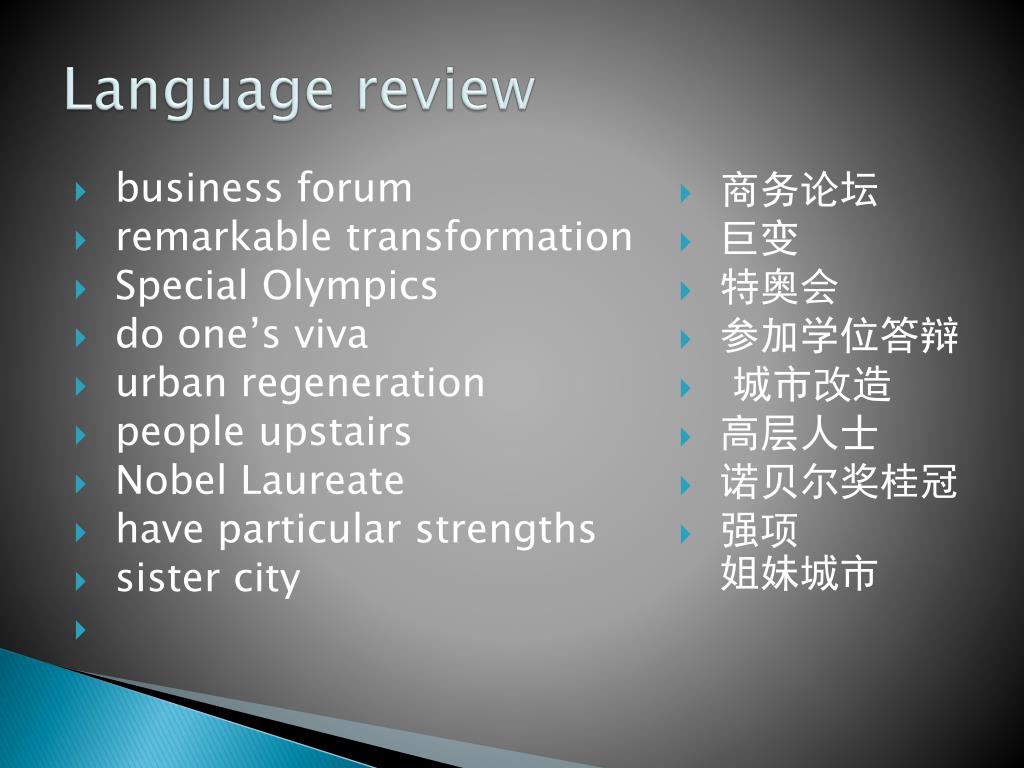 Language review

business forum
remarkable transformation
Special Olympics
do one’s viva
urban regeneration
people upstairs
Nobel Laureate
have particular strengths
sister city

商务论坛
巨变
特奥会
参加学位答辩
城市改造
高层人士
诺贝尔奖桂冠
强项
姐妹城市